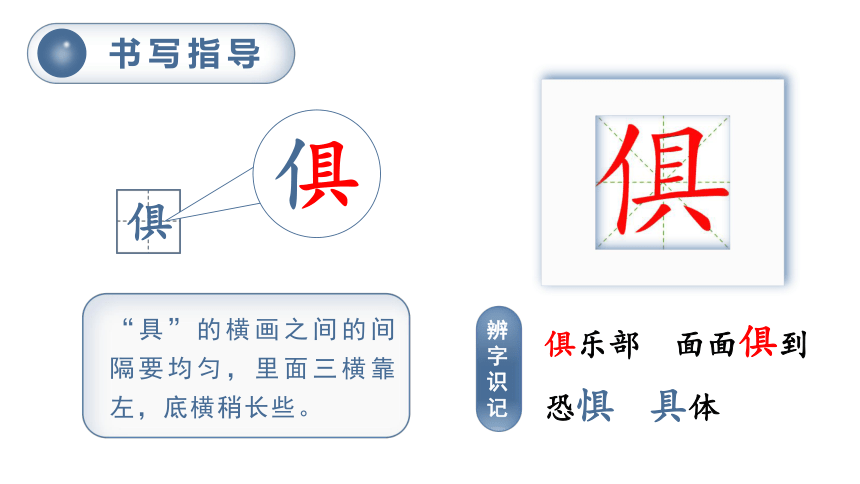 书写指导

俱

俱

俱

“具”的横画之间的间隔要均匀，里面三横靠左，底横稍长些。

辨字识记

俱乐部　面面俱到

恐惧　具体